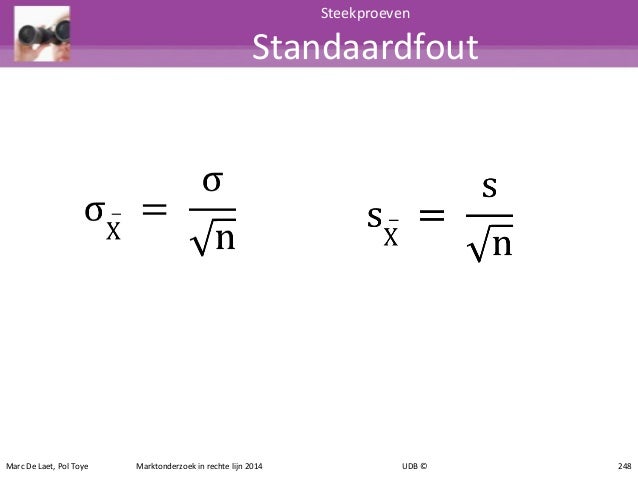 Steekproeven
Standaardfout

$\sigma_{\bar{X}} = \frac{\sigma}{\sqrt{n}}$ $s_{\bar{X}} = \frac{s}{\sqrt{n}}$

Marc De Laet, Pol Toye Marktonderzoek in rechte lijn 2014 UDB © 248